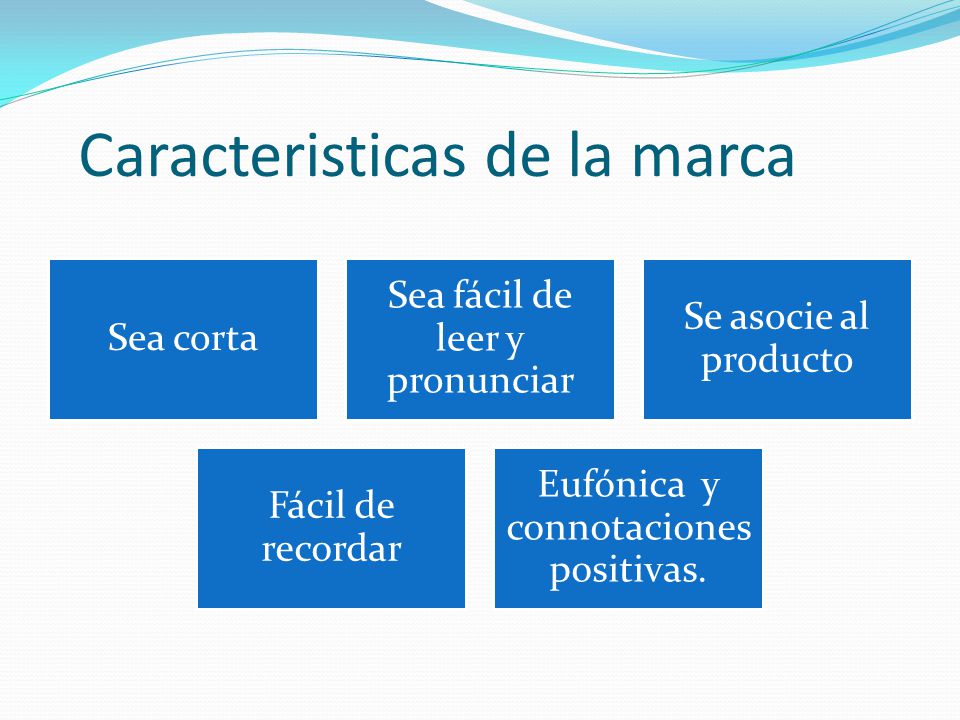 Caracteristicas de la marca

Sea corta

Sea fácil de leer y pronunciar

Se asocie al producto

Fácil de recordar

Eufónica y connotaciones positivas.